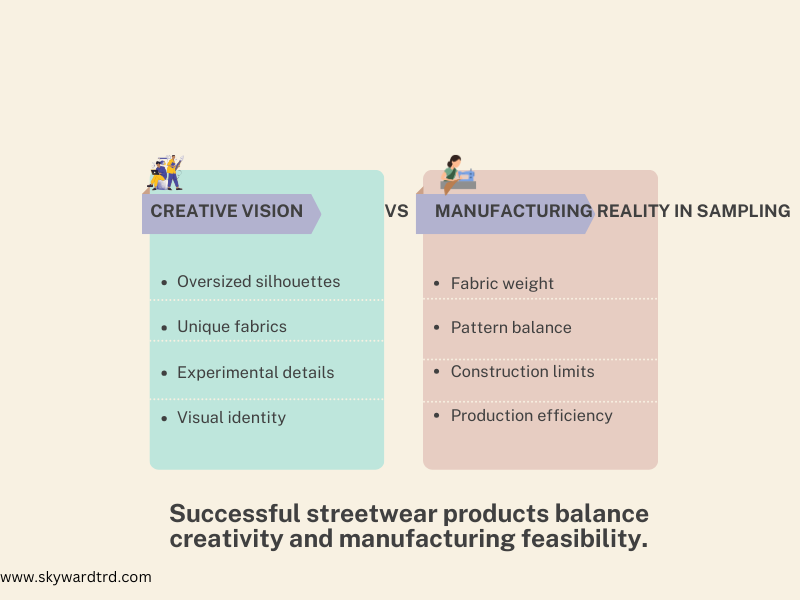 CREATIVE VISION

VS

MANUFACTURING REALITY IN SAMPLING

- Oversized silhouettes
- Unique fabrics
- Experimental details
- Visual identity

- Fabric weight
- Pattern balance
- Construction limits
- Production efficiency

Successful streetwear products balance creativity and manufacturing feasibility.

www.skywardtrd.com